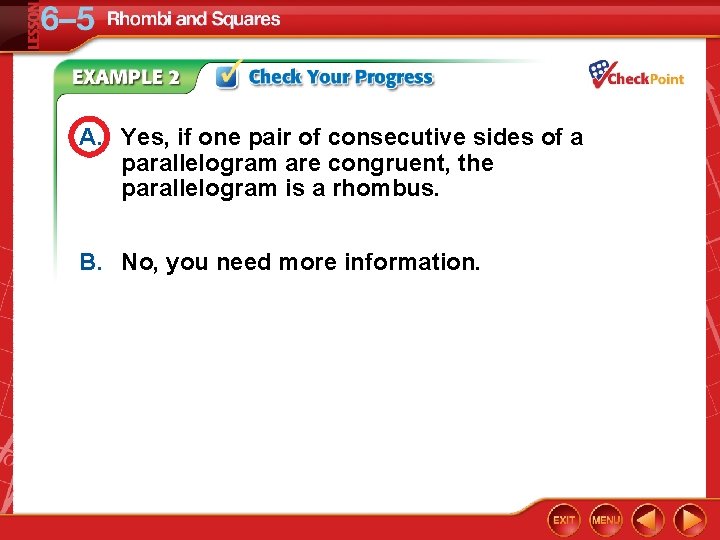 LESSON 6–5 Rhombi and Squares

EXAMPLE 2 Check Your Progress

CheckPoint

A. Yes, if one pair of consecutive sides of a parallelogram are congruent, the parallelogram is a rhombus.

B. No, you need more information.

EXIT MENU